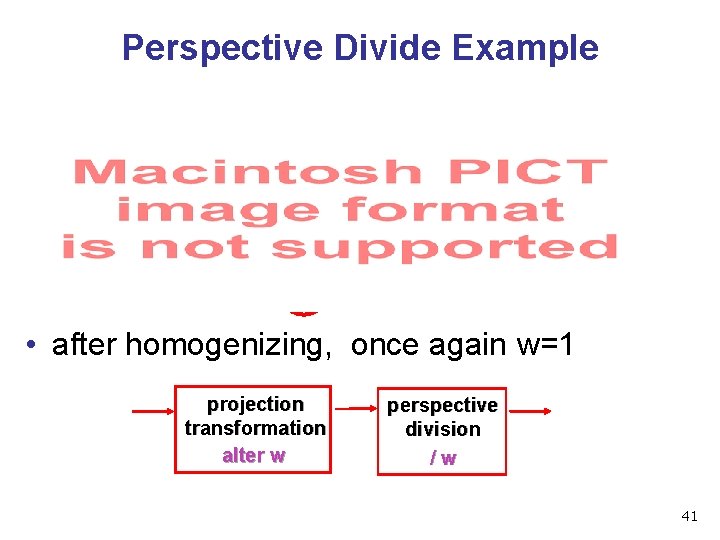 Perspective Divide Example

Macintosh PICT image format is not supported

• after homogenizing, once again w=1

projection transformation alter w

perspective division / w

41